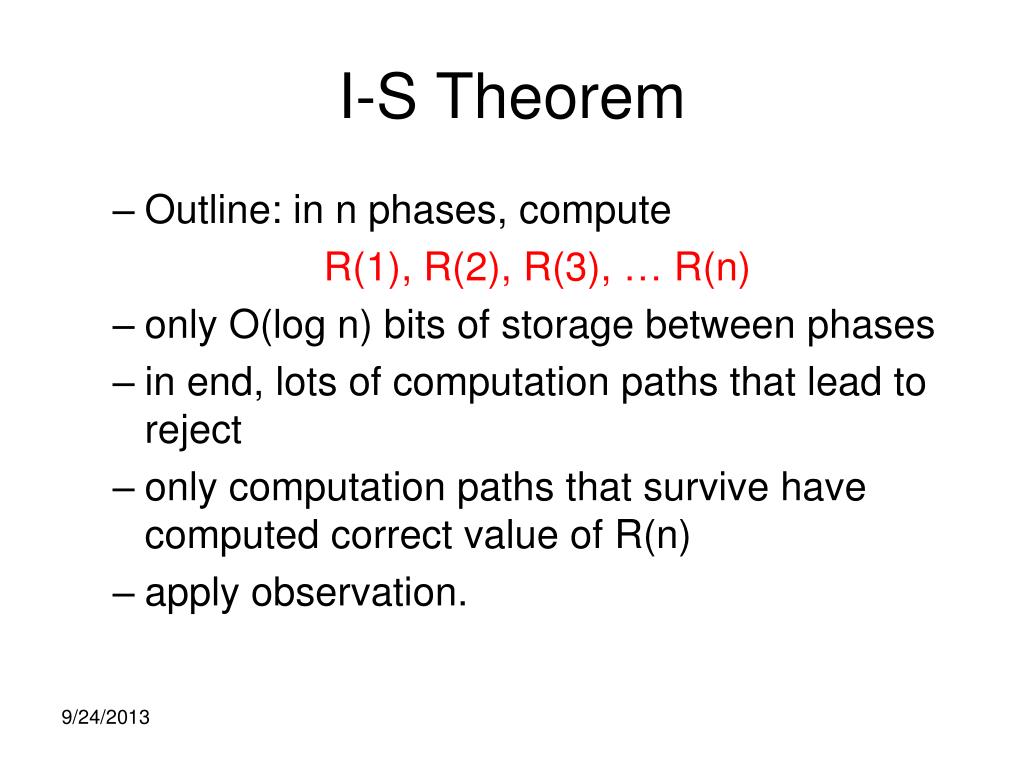 I-S Theorem

– Outline: in n phases, compute
R(1), R(2), R(3), … R(n)
– only O(log n) bits of storage between phases
– in end, lots of computation paths that lead to reject
– only computation paths that survive have computed correct value of R(n)
– apply observation.

9/24/2013